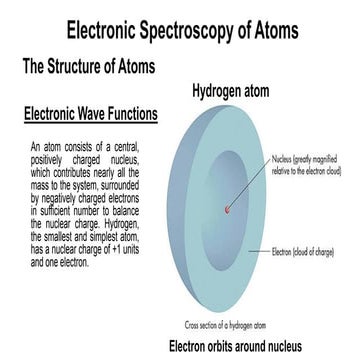 Electronic Spectroscopy of Atoms

The Structure of Atoms

Electronic Wave Functions

An atom consists of a central, positively charged nucleus, which contributes nearly all the mass to the system, surrounded by negatively charged electrons in sufficient number to balance the nuclear charge. Hydrogen, the smallest and simplest atom, has a nuclear charge of +1 units and one electron.

Hydrogen atom

Nucleus (greatly magnified relative to the electron cloud)

Electron (cloud of charge)

Cross section of a hydrogen atom

Electron orbits around nucleus